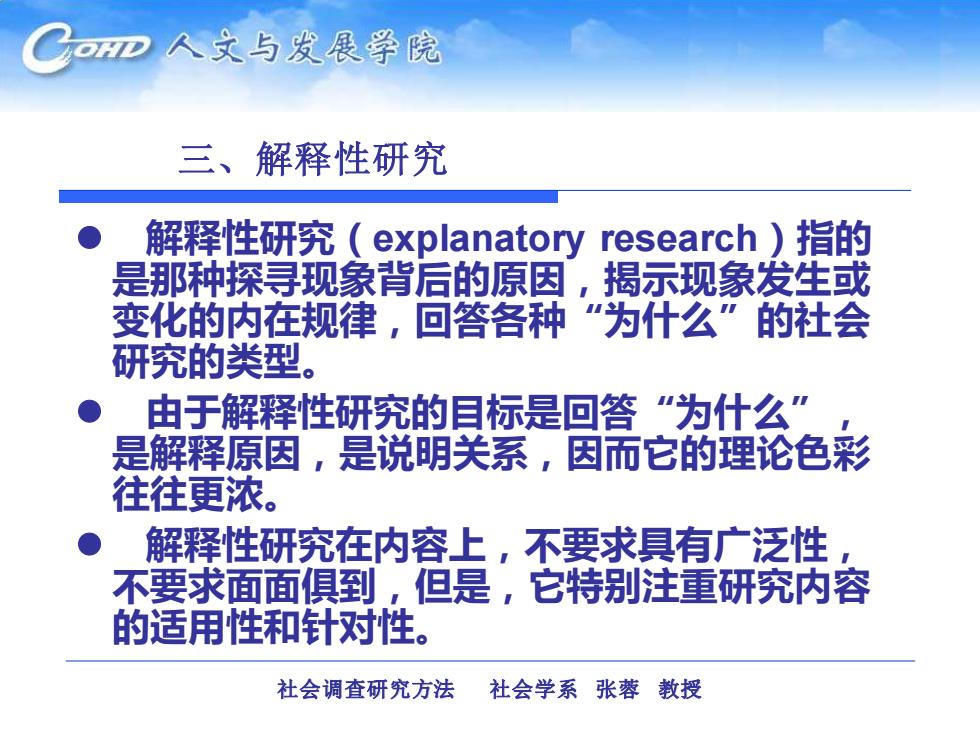 COHD 人文与发展学院

三、解释性研究

● 解释性研究（explanatory research）指的是那种探寻现象背后的原因，揭示现象发生或变化的内在规律，回答各种“为什么”的社会研究的类型。

● 由于解释性研究的目标是回答“为什么”，是解释原因，是说明关系，因而它的理论色彩往往更浓。

● 解释性研究在内容上，不要求具有广泛性，不要求面面俱到，但是，它特别注重研究内容的适用性和针对性。

社会调查研究方法　社会学系　张蓉　教授